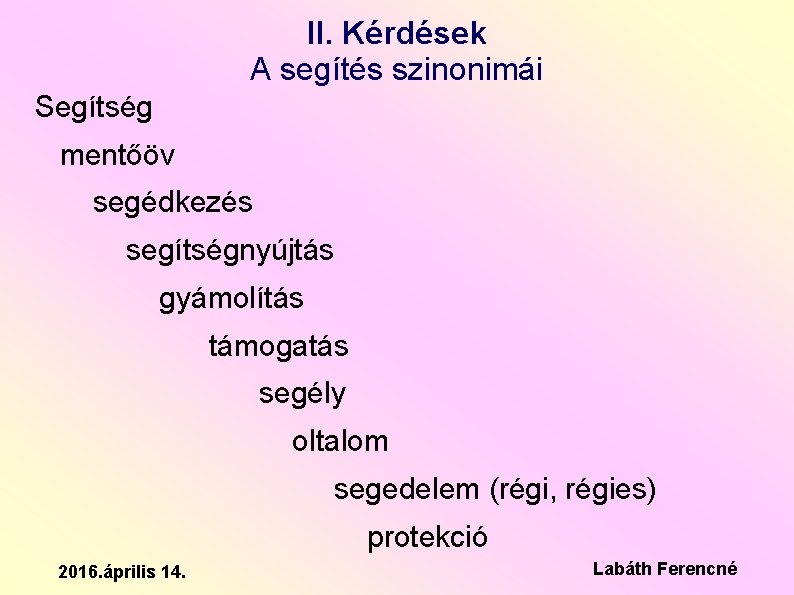 II. Kérdések
A segítés szinonimái

Segítség

mentőöv

segédkezés

segítségnyújtás

gyámolítás

támogatás

segély

oltalom

segedelem (régi, régies)

protekció

2016.április 14.

Labáth Ferencné